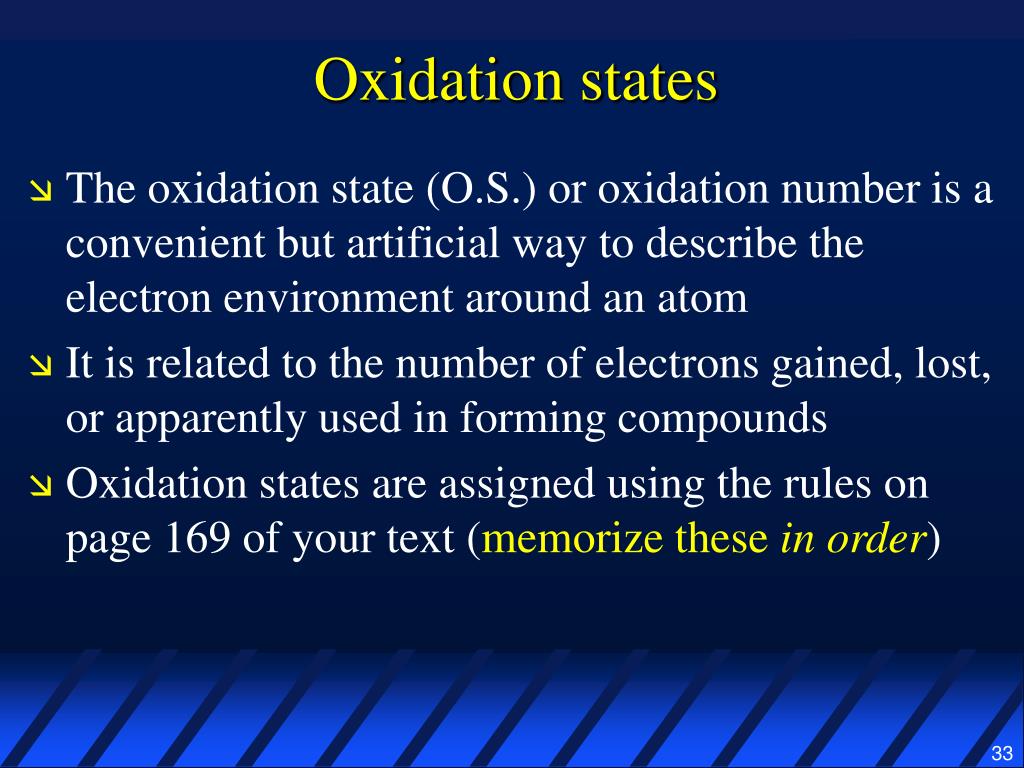 Oxidation states

↘ The oxidation state (O.S.) or oxidation number is a convenient but artificial way to describe the electron environment around an atom

↘ It is related to the number of electrons gained, lost, or apparently used in forming compounds

↘ Oxidation states are assigned using the rules on page 169 of your text (memorize these in order)

33